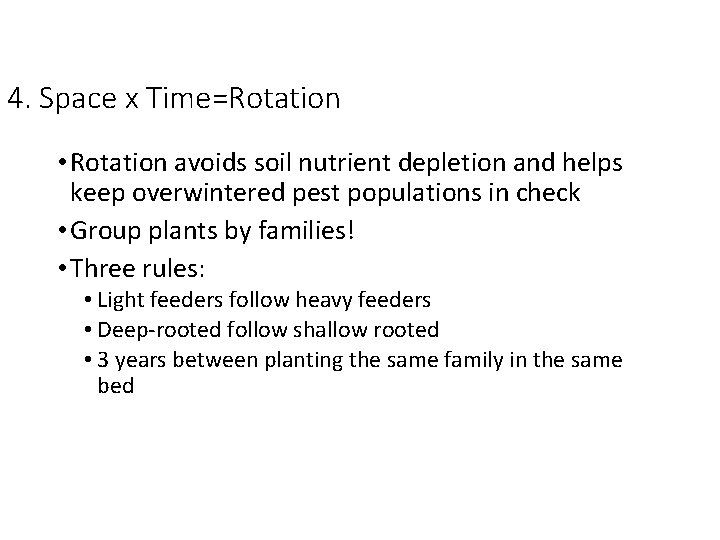 4. Space x Time=Rotation

• Rotation avoids soil nutrient depletion and helps keep overwintered pest populations in check

• Group plants by families!

• Three rules:

  • Light feeders follow heavy feeders

  • Deep-rooted follow shallow rooted

  • 3 years between planting the same family in the same bed